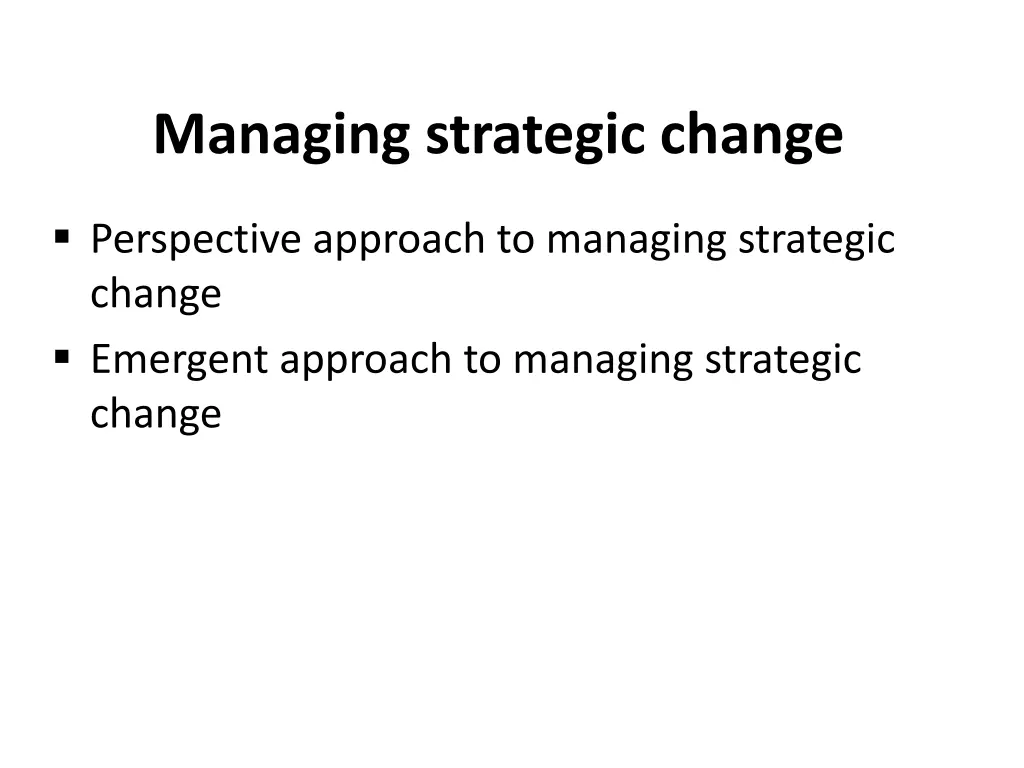 Managing strategic change

▪ Perspective approach to managing strategic change
▪ Emergent approach to managing strategic change